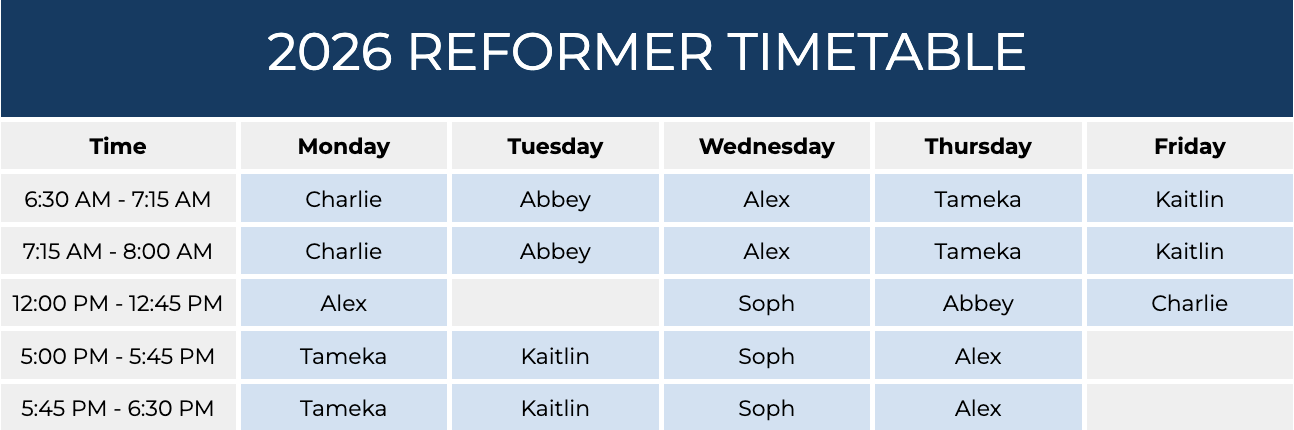 2026 REFORMER TIMETABLE

| Time | Monday | Tuesday | Wednesday | Thursday | Friday |
|---|---|---|---|---|---|
| 6:30 AM - 7:15 AM | Charlie | Abbey | Alex | Tameka | Kaitlin |
| 7:15 AM - 8:00 AM | Charlie | Abbey | Alex | Tameka | Kaitlin |
| 12:00 PM - 12:45 PM | Alex | | Soph | Abbey | Charlie |
| 5:00 PM - 5:45 PM | Tameka | Kaitlin | Soph | Alex | |
| 5:45 PM - 6:30 PM | Tameka | Kaitlin | Soph | Alex | |